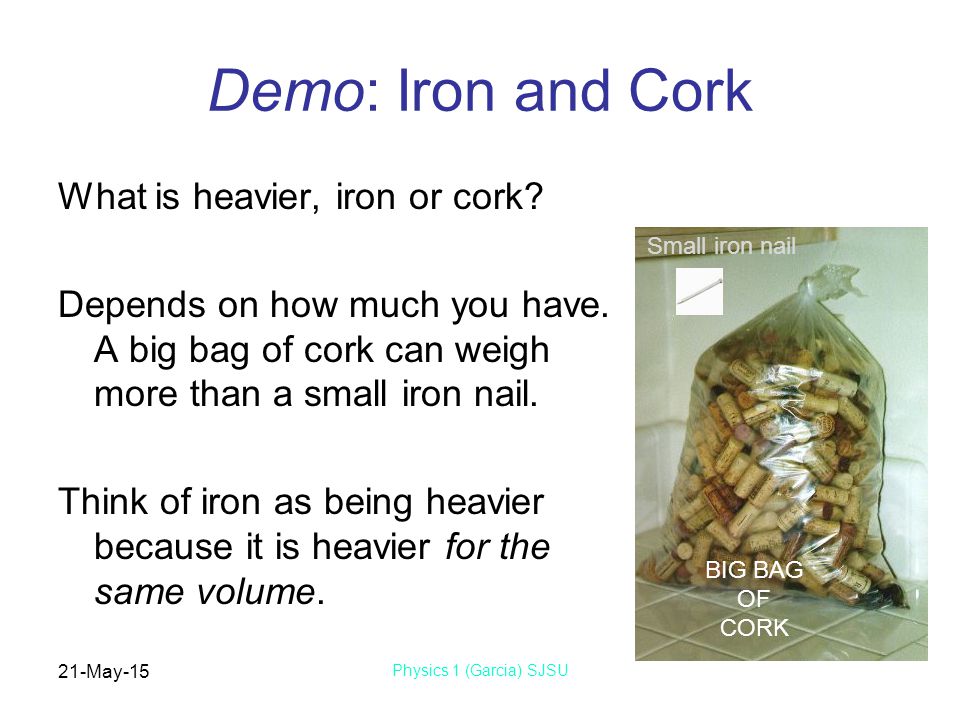 Demo: Iron and Cork

What is heavier, iron or cork?

Depends on how much you have. A big bag of cork can weigh more than a small iron nail.

Think of iron as being heavier because it is heavier for the same volume.

Small iron nail

BIG BAG OF CORK

21-May-15

Physics 1 (Garcia) SJSU